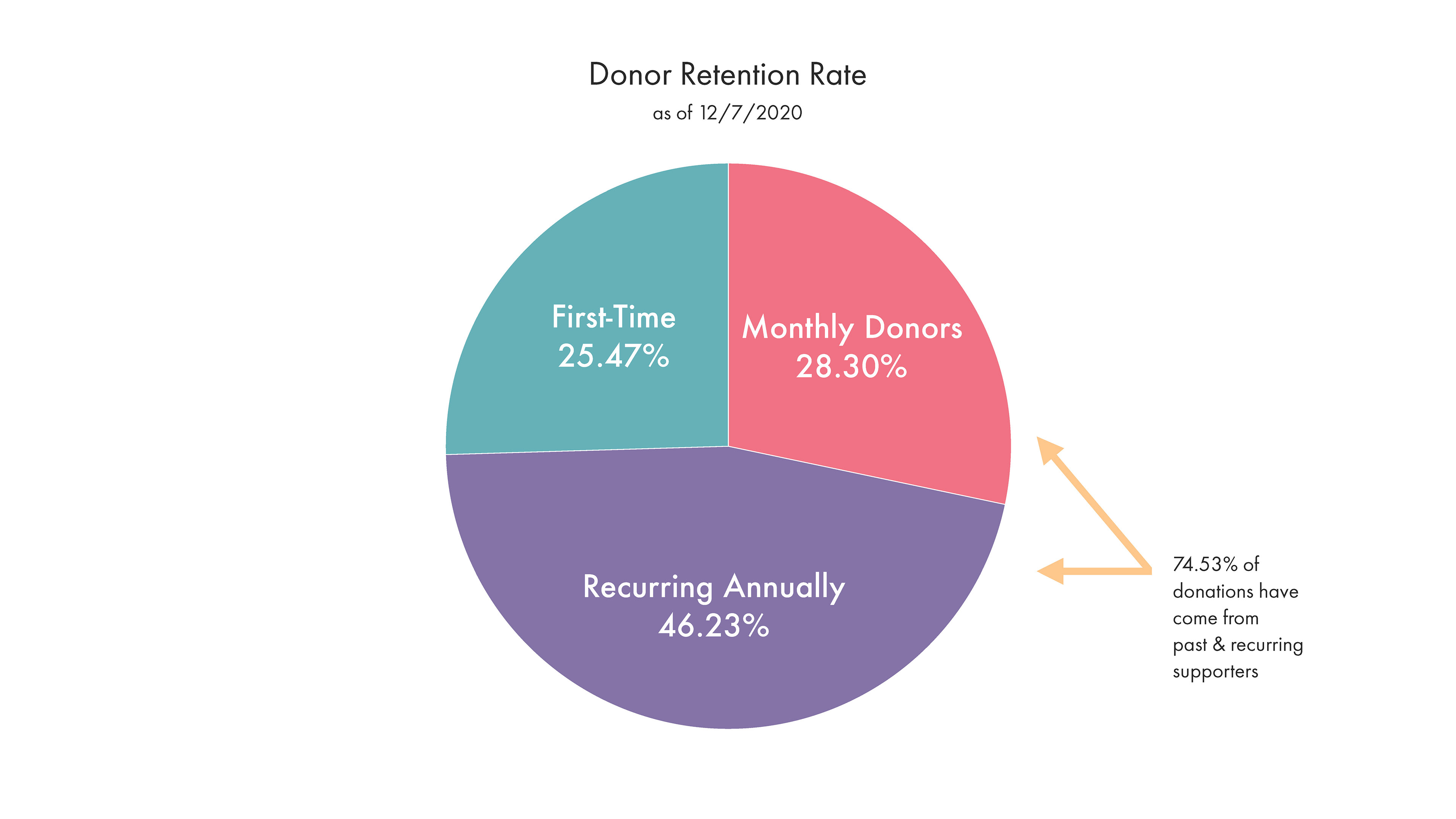 Donor Retention Rate
as of 12/7/2020

First-Time
25.47%

Monthly Donors
28.30%

Recurring Annually
46.23%

74.53% of donations have come from past & recurring supporters